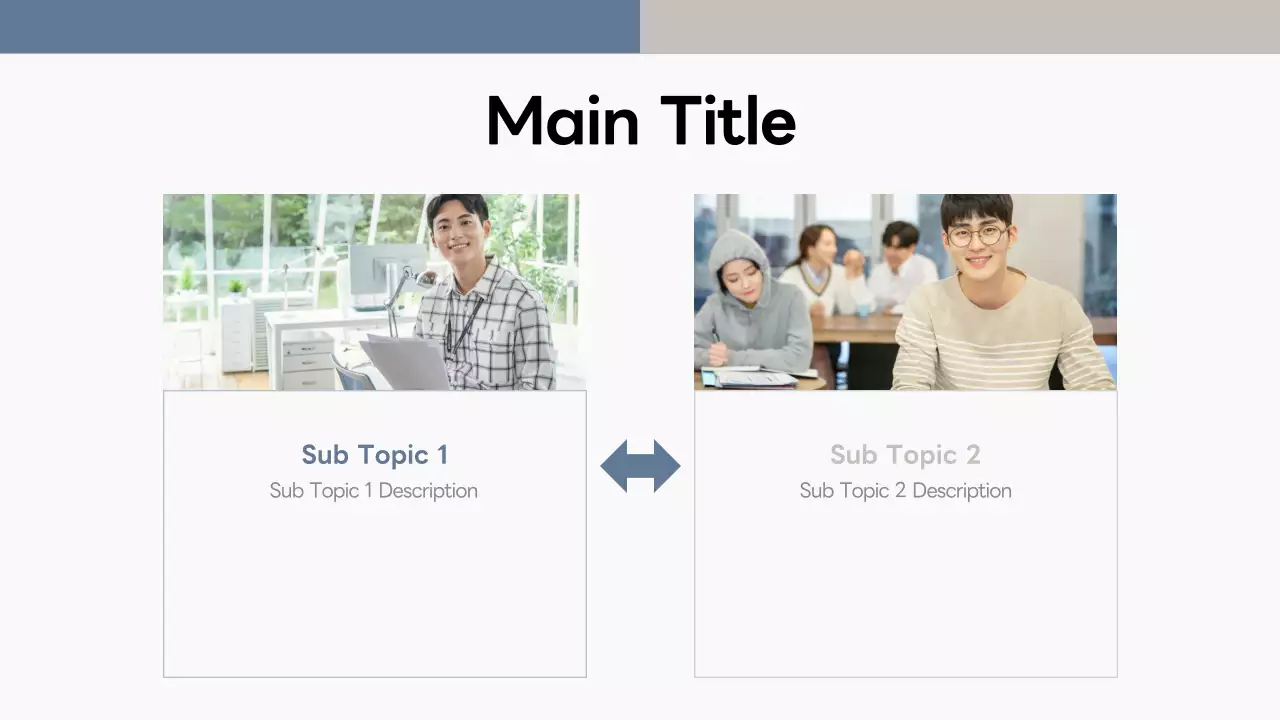 Main Title

Sub Topic 1
Sub Topic 1 Description

Sub Topic 2
Sub Topic 2 Description